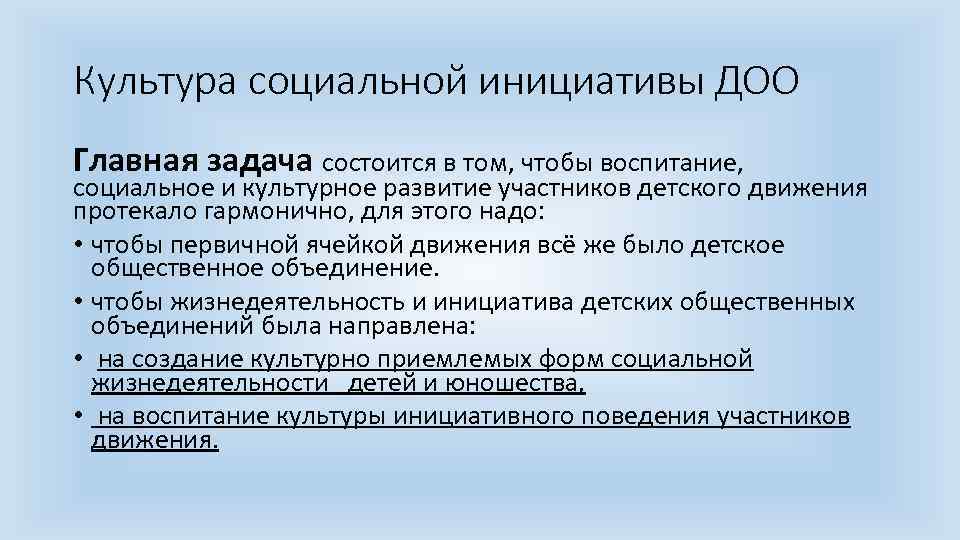 Культура социальной инициативы ДОО

Главная задача состоится в том, чтобы воспитание, социальное и культурное развитие участников детского движения протекало гармонично, для этого надо:

• чтобы первичной ячейкой движения всё же было детское общественное объединение.
• чтобы жизнедеятельность и инициатива детских общественных объединений была направлена:
• на создание культурно приемлемых форм социальной жизнедеятельности детей и юношества,
• на воспитание культуры инициативного поведения участников движения.